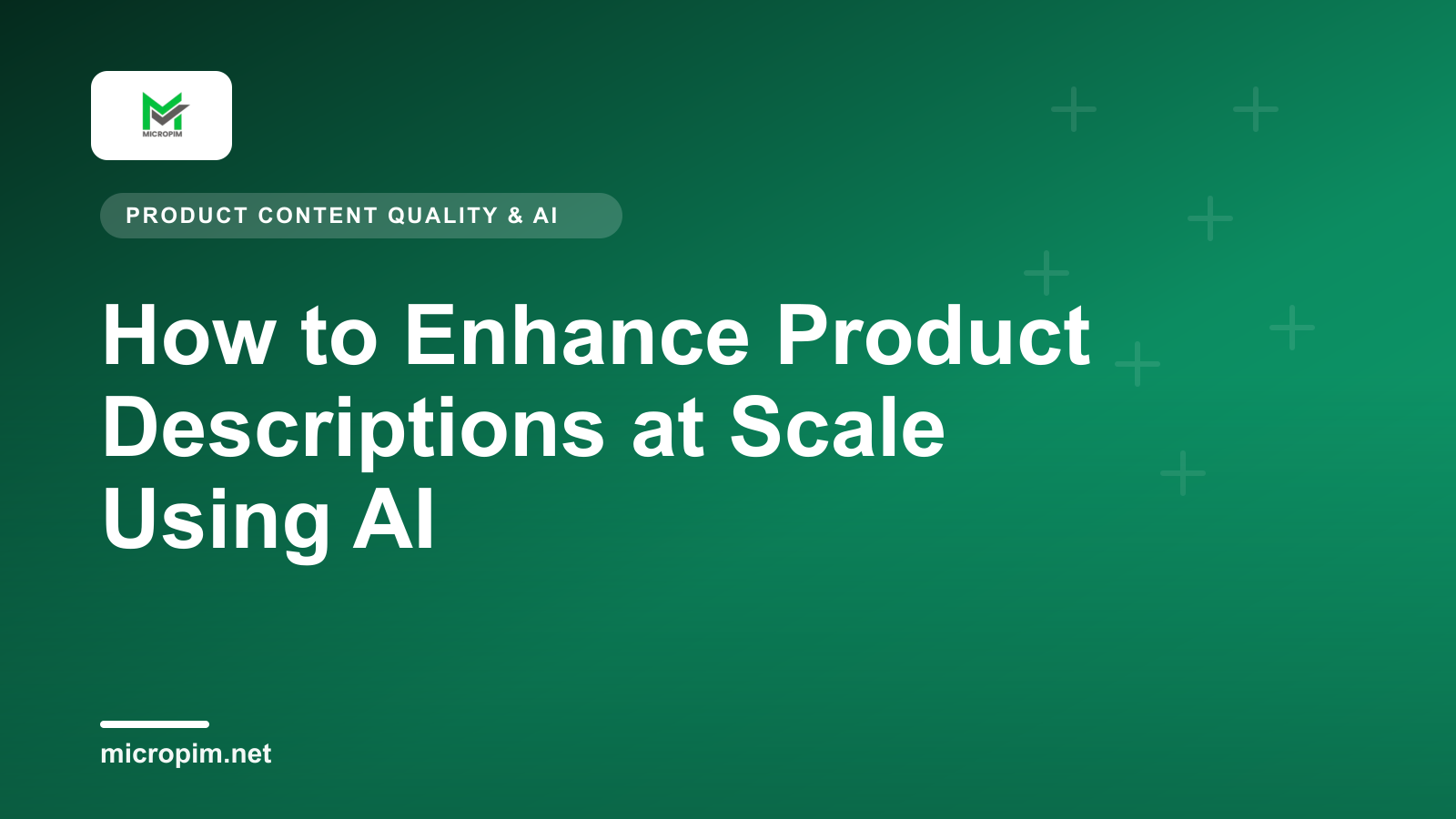 MICROPIM

PRODUCT CONTENT QUALITY & AI

How to Enhance Product Descriptions at Scale Using AI

micropim.net